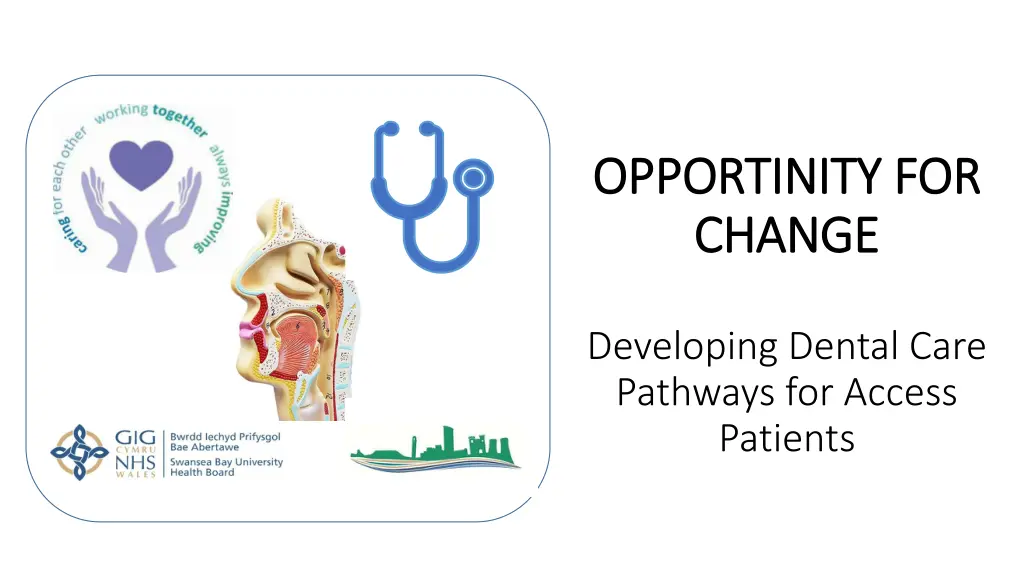 caring for each other working together always improving

GIG CYMRU NHS WALES
Bwrdd Iechyd Prifysgol Bae Abertawe
Swansea Bay University Health Board

OPPORTINITY FOR CHANGE

Developing Dental Care Pathways for Access Patients